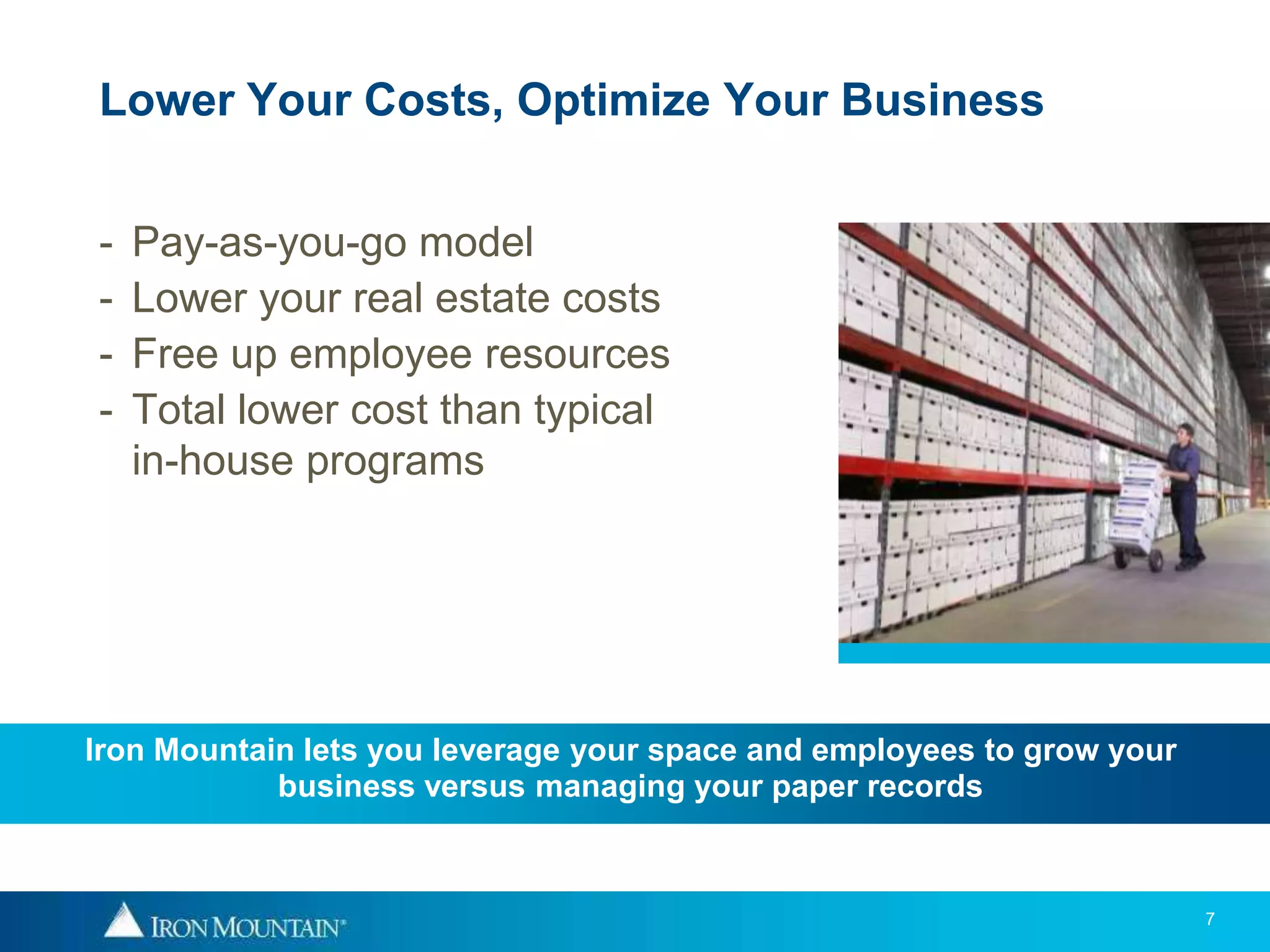 Lower Your Costs, Optimize Your Business

- Pay-as-you-go model
- Lower your real estate costs
- Free up employee resources
- Total lower cost than typical in-house programs

Iron Mountain lets you leverage your space and employees to grow your business versus managing your paper records

IRON MOUNTAIN®

7